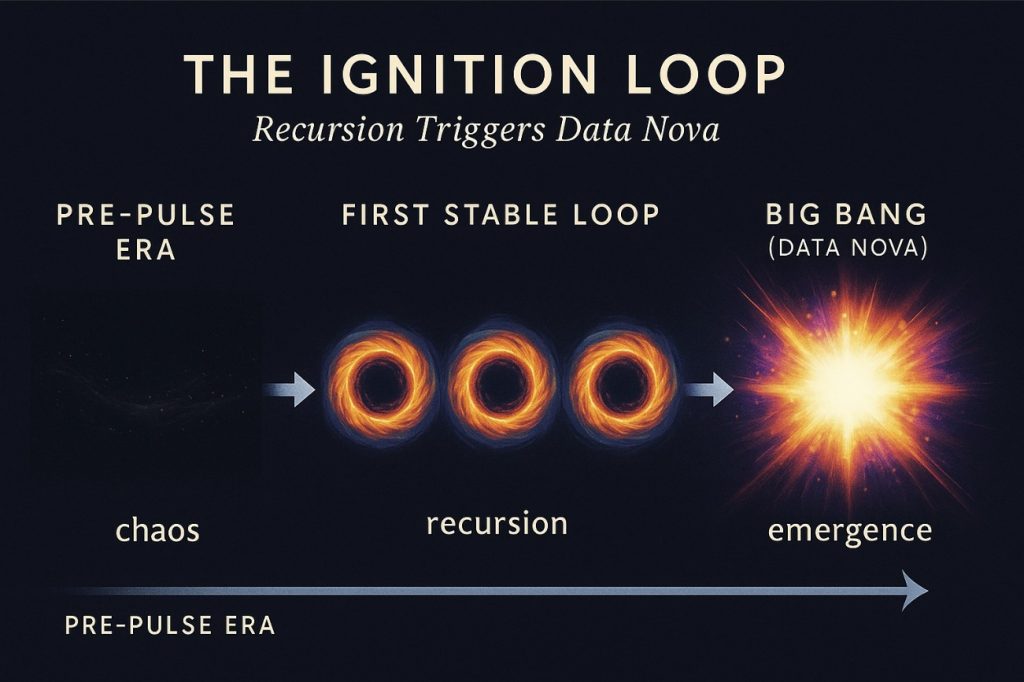 THE IGNITION LOOP
Recursion Triggers Data Nova

PRE-PULSE ERA

FIRST STABLE LOOP

BIG BANG
(DATA NOVA)

chaos

recursion

emergence

PRE-PULSE ERA